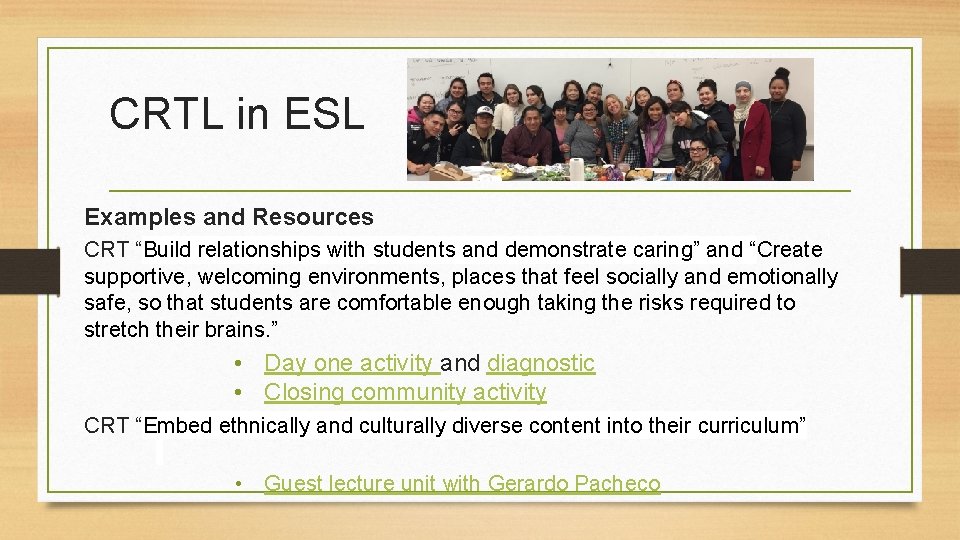 CRTL in ESL

Examples and Resources

CRT “Build relationships with students and demonstrate caring” and “Create supportive, welcoming environments, places that feel socially and emotionally safe, so that students are comfortable enough taking the risks required to stretch their brains.”

• Day one activity and diagnostic
• Closing community activity

CRT “Embed ethnically and culturally diverse content into their curriculum”

• Guest lecture unit with Gerardo Pacheco